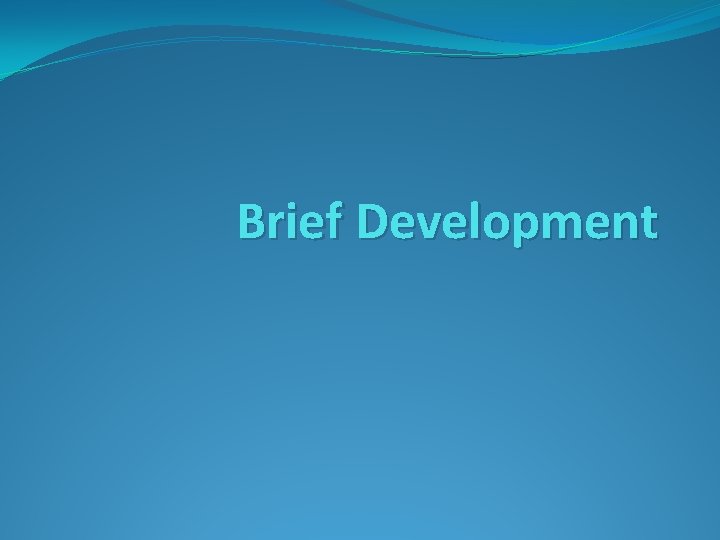 Brief Development